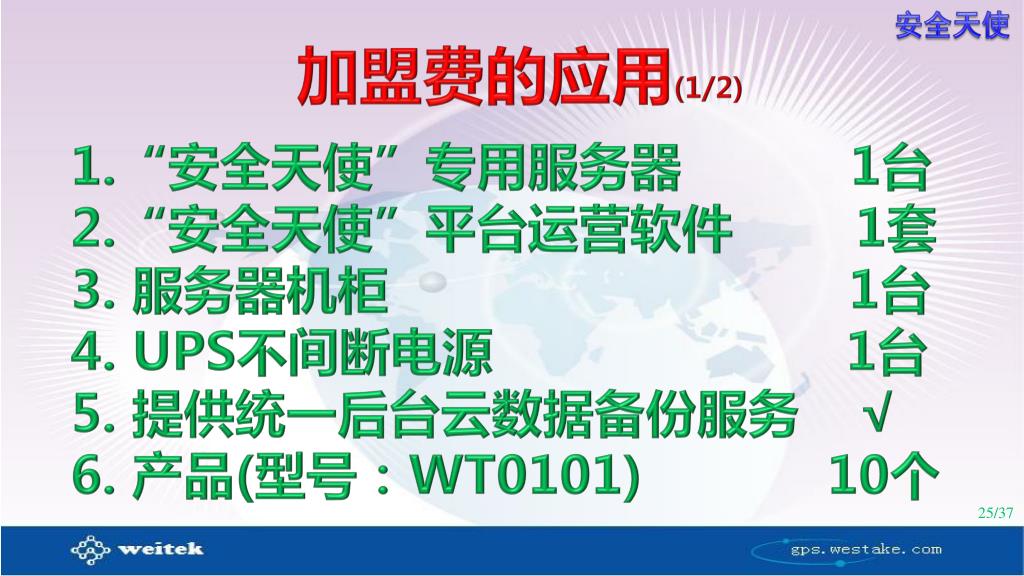 安全天使

加盟费的应用(1/2)

1. “安全天使”专用服务器 1台
2. “安全天使”平台运营软件 1套
3. 服务器机柜 1台
4. UPS不间断电源 1台
5. 提供统一后台云数据备份服务 √
6. 产品(型号：WT0101) 10个

25/37

weitek

gps.westake.com